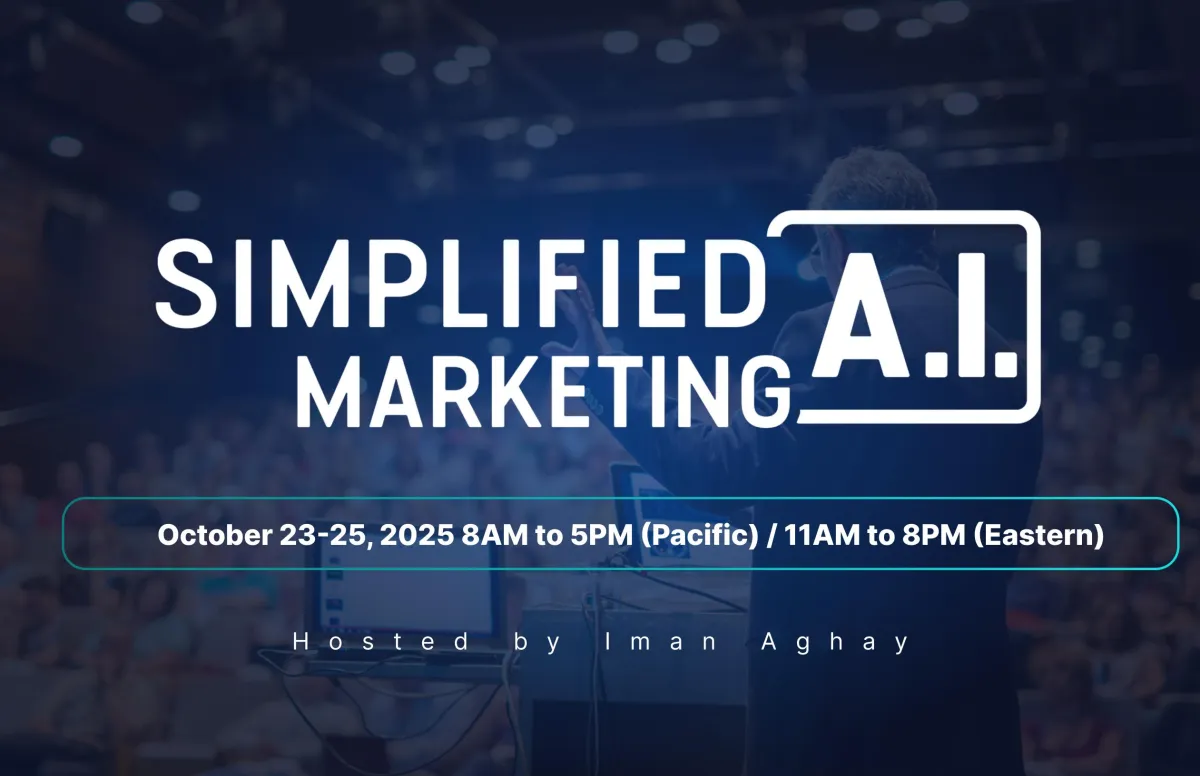 SIMPLIFIED MARKETING A.I.

October 23-25, 2025 8AM to 5PM (Pacific) / 11AM to 8PM (Eastern)

Hosted by Iman Aghay